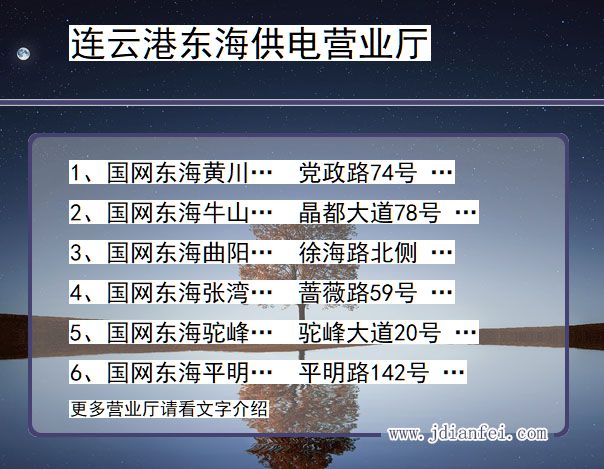 连云港东海供电营业厅

1、国网东海黄川… 党政路74号 …

2、国网东海牛山… 晶都大道78号 …

3、国网东海曲阳… 徐海路北侧 …

4、国网东海张湾… 蔷薇路59号 …

5、国网东海驼峰… 驼峰大道20号 …

6、国网东海平明… 平明路142号 …

更多营业厅请看文字介绍

www.jdianfei.com